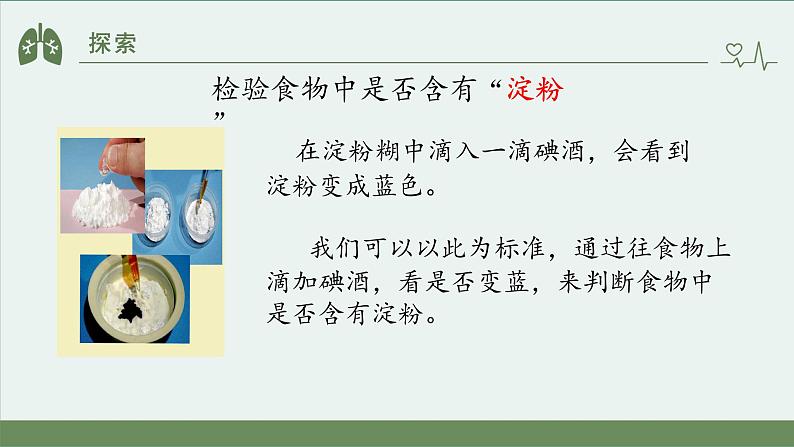 探索

检验食物中是否含有“淀粉”

在淀粉糊中滴入一滴碘酒，会看到淀粉变成蓝色。

我们可以以此为标准，通过往食物上滴加碘酒，看是否变蓝，来判断食物中是否含有淀粉。